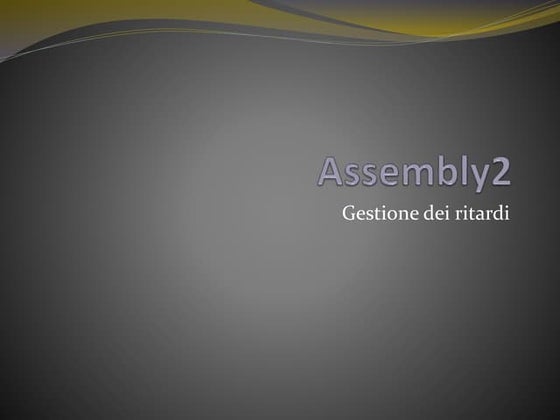 Assembly2

Gestione dei ritardi